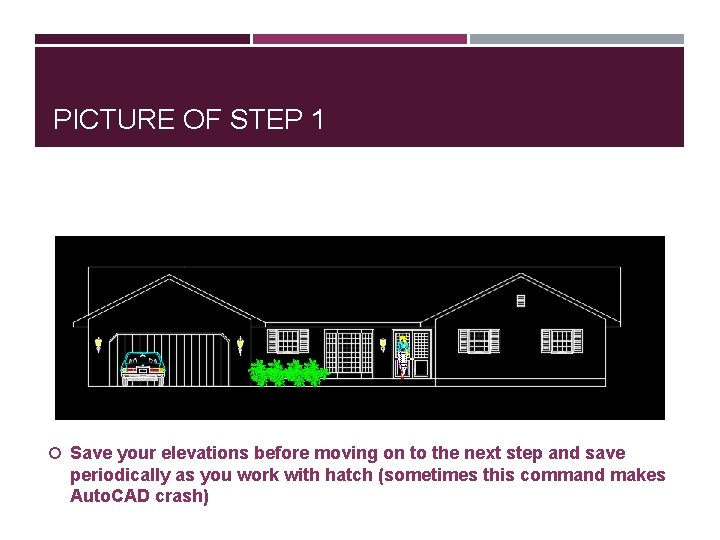 PICTURE OF STEP 1

Save your elevations before moving on to the next step and save periodically as you work with hatch (sometimes this command makes AutoCAD crash)